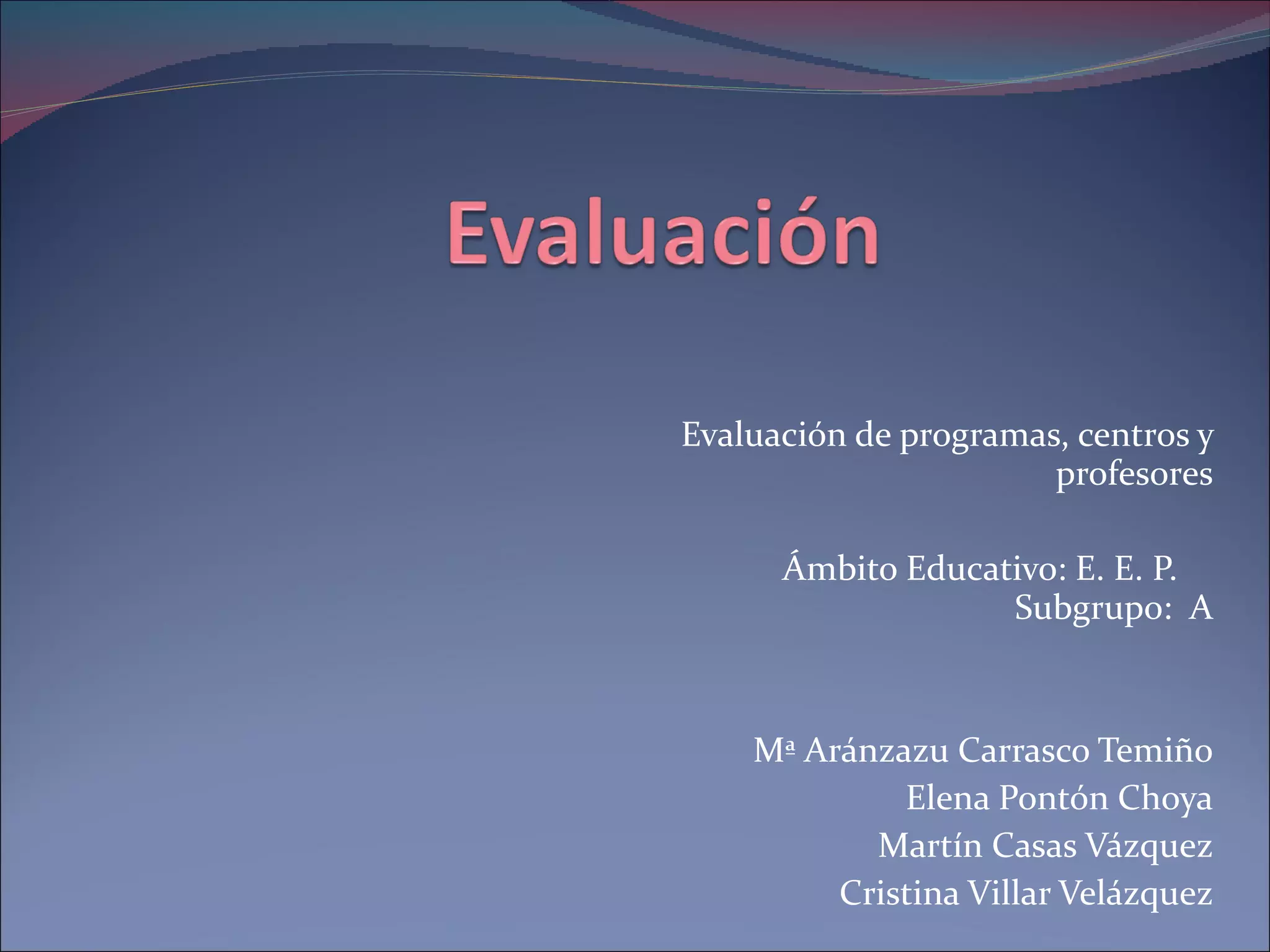 Evaluación

Evaluación de programas, centros y profesores

Ámbito Educativo: E. E. P.
Subgrupo: A

Mª Aránzazu Carrasco Temiño
Elena Pontón Choya
Martín Casas Vázquez
Cristina Villar Velázquez